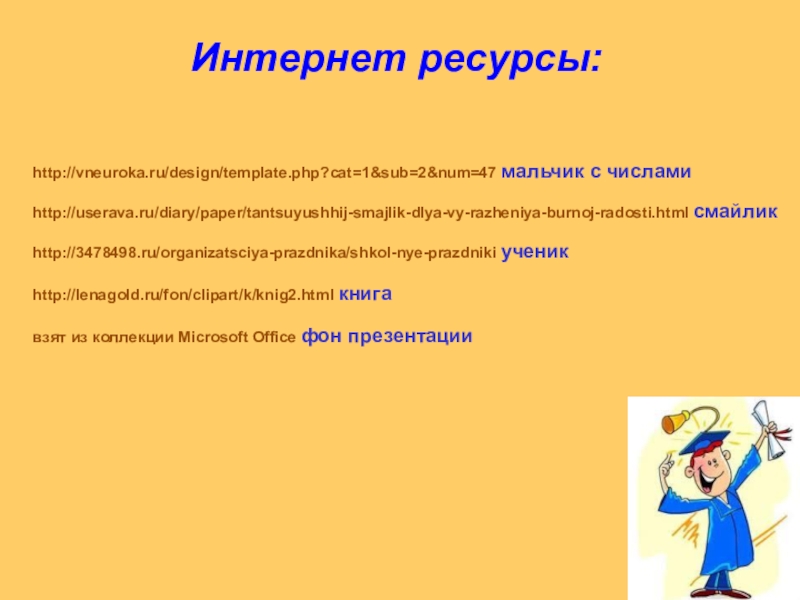 Интернет ресурсы:

http://vneuroka.ru/design/template.php?cat=1&sub=2&num=47 мальчик с числами

http://userava.ru/diary/paper/tantsuyushhij-smajlik-dlya-vy-razheniya-burnoj-radosti.html смайлик

http://3478498.ru/organizatsciya-prazdnika/shkol-nye-prazdniki ученик

http://lenagold.ru/fon/clipart/k/knig2.html книга

взят из коллекции Microsoft Office фон презентации